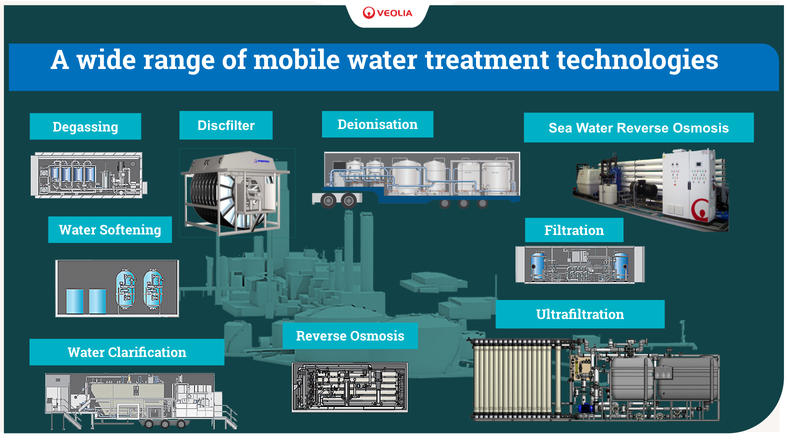 VEOLIA

A wide range of mobile water treatment technologies

Degassing

Discfilter

Deionisation

Sea Water Reverse Osmosis

Water Softening

Filtration

Ultrafiltration

Reverse Osmosis

Water Clarification